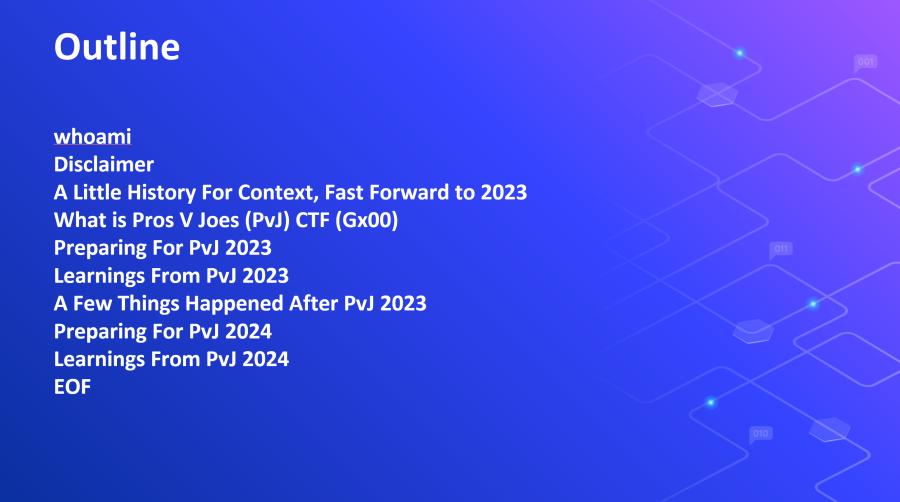 Outline

whoami
Disclaimer
A Little History For Context, Fast Forward to 2023
What is Pros V Joes (PvJ) CTF (Gx00)
Preparing For PvJ 2023
Learnings From PvJ 2023
A Few Things Happened After PvJ 2023
Preparing For PvJ 2024
Learnings From PvJ 2024
EOF

001
011
010